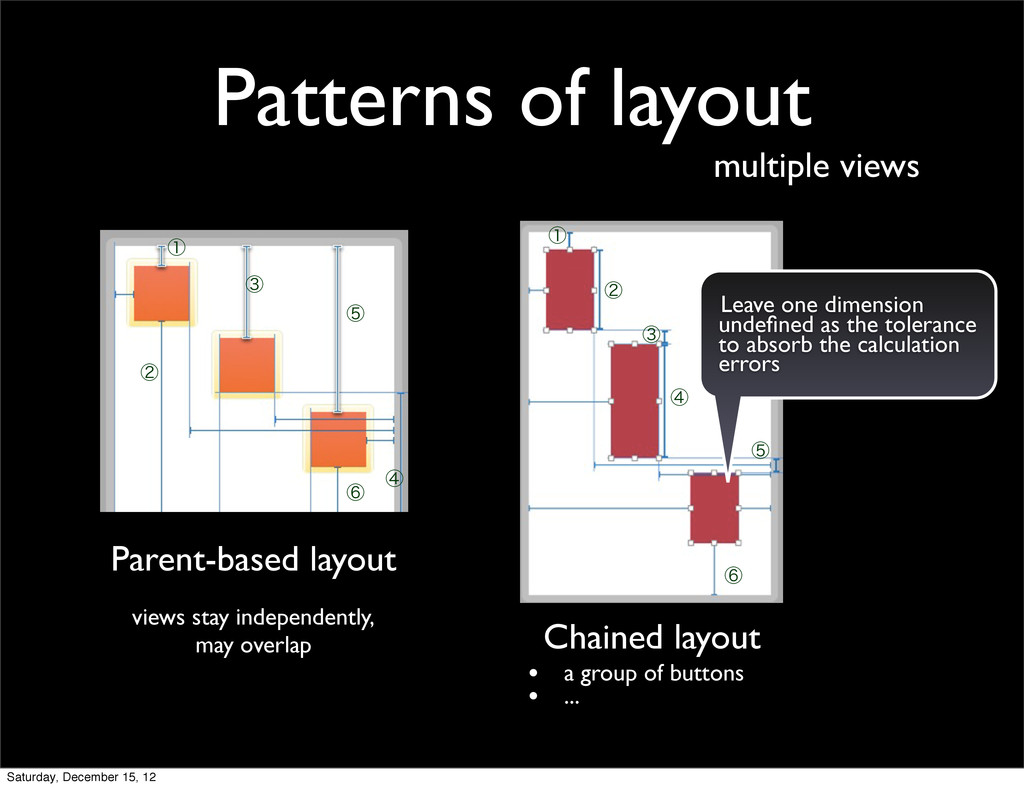 Patterns of layout

multiple views

①

③

⑤

②

④

⑥

Parent-based layout

views stay independently, may overlap

①

②

③

④

⑤

⑥

Leave one dimension undefined as the tolerance to absorb the calculation errors

Chained layout

• a group of buttons
• ...

Saturday, December 15, 12